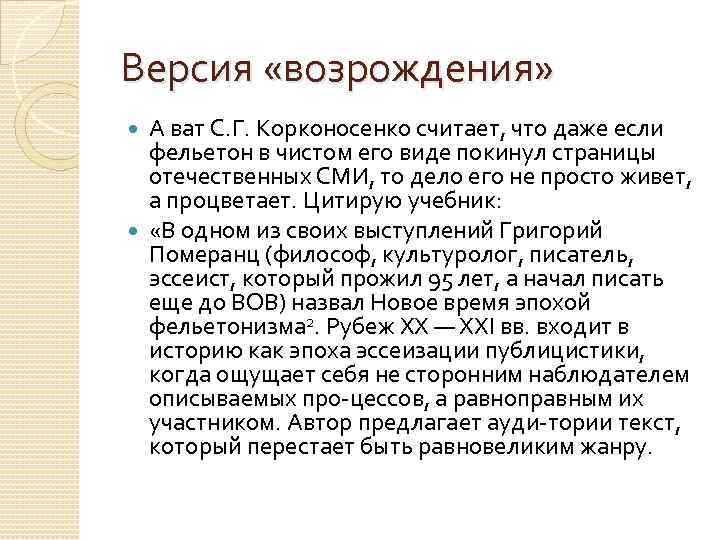 Версия «возрождения»

А ват С.Г. Корконосенко считает, что даже если фельетон в чистом его виде покинул страницы отечественных СМИ, то дело его не просто живет, а процветает. Цитирую учебник:

«В одном из своих выступлений Григорий Померанц (философ, культуролог, писатель, эссеист, который прожил 95 лет, а начал писать еще до ВОВ) назвал Новое время эпохой фельетонизма$^2$. Рубеж XX — XXI вв. входит в историю как эпоха эссеизации публицистики, когда ощущает себя не сторонним наблюдателем описываемых про-цессов, а равноправным их участником. Автор предлагает ауди-тории текст, который перестает быть равновеликим жанру.